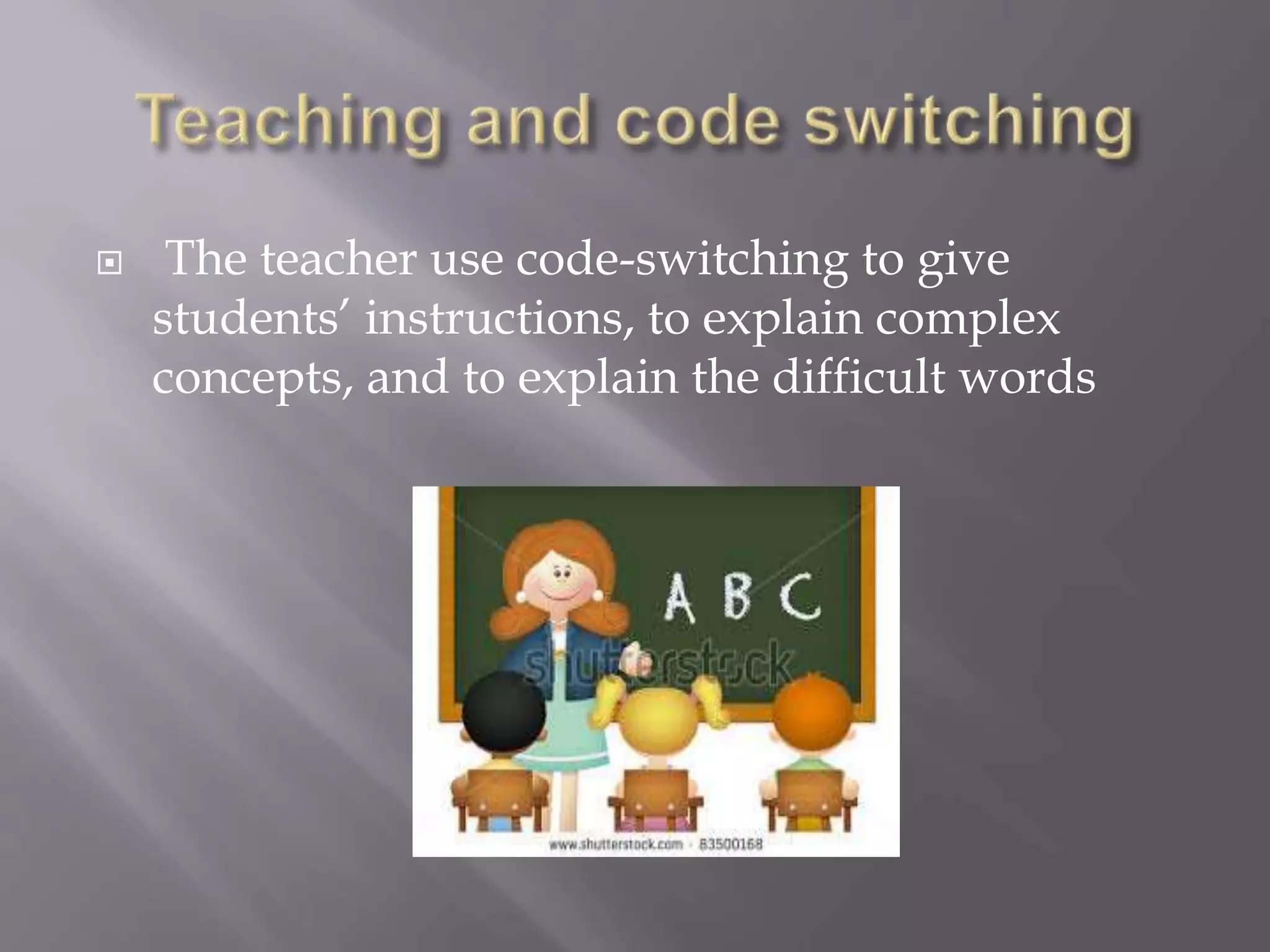 Teaching and code switching

The teacher use code-switching to give students' instructions, to explain complex concepts, and to explain the difficult words

A B C

shutterstock

www.shutterstock.com · 83500168